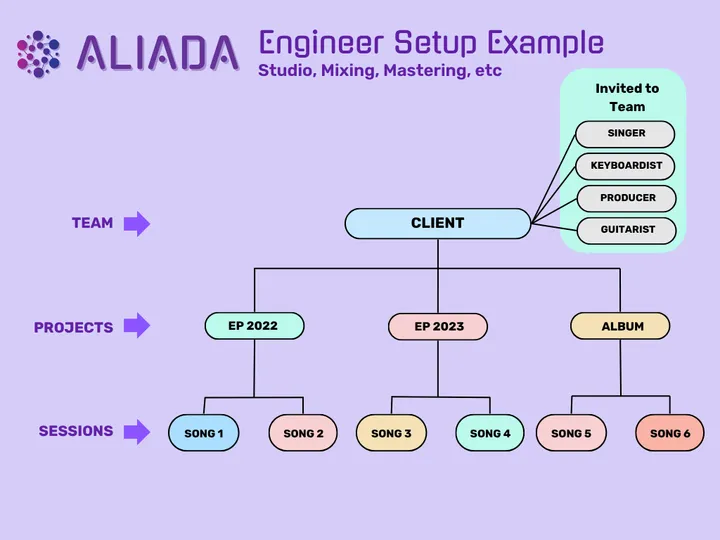 ALIADA

Engineer Setup Example

Studio, Mixing, Mastering, etc

Invited to Team

SINGER

KEYBOARDIST

PRODUCER

GUITARIST

TEAM

CLIENT

PROJECTS

EP 2022

EP 2023

ALBUM

SESSIONS

SONG 1

SONG 2

SONG 3

SONG 4

SONG 5

SONG 6